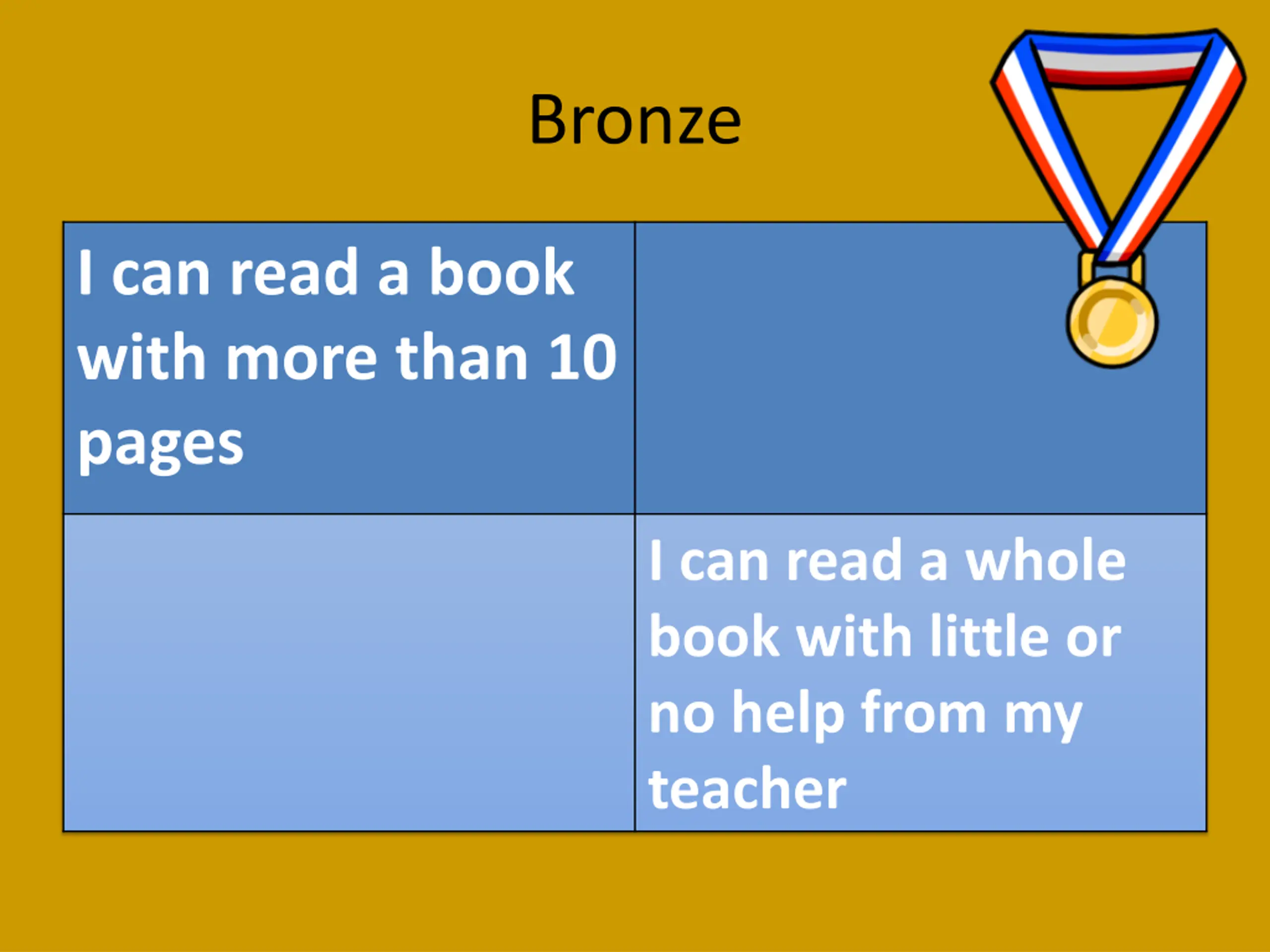 Bronze

| I can read a book with more than 10 pages | |
|---|---|
| | I can read a whole book with little or no help from my teacher |